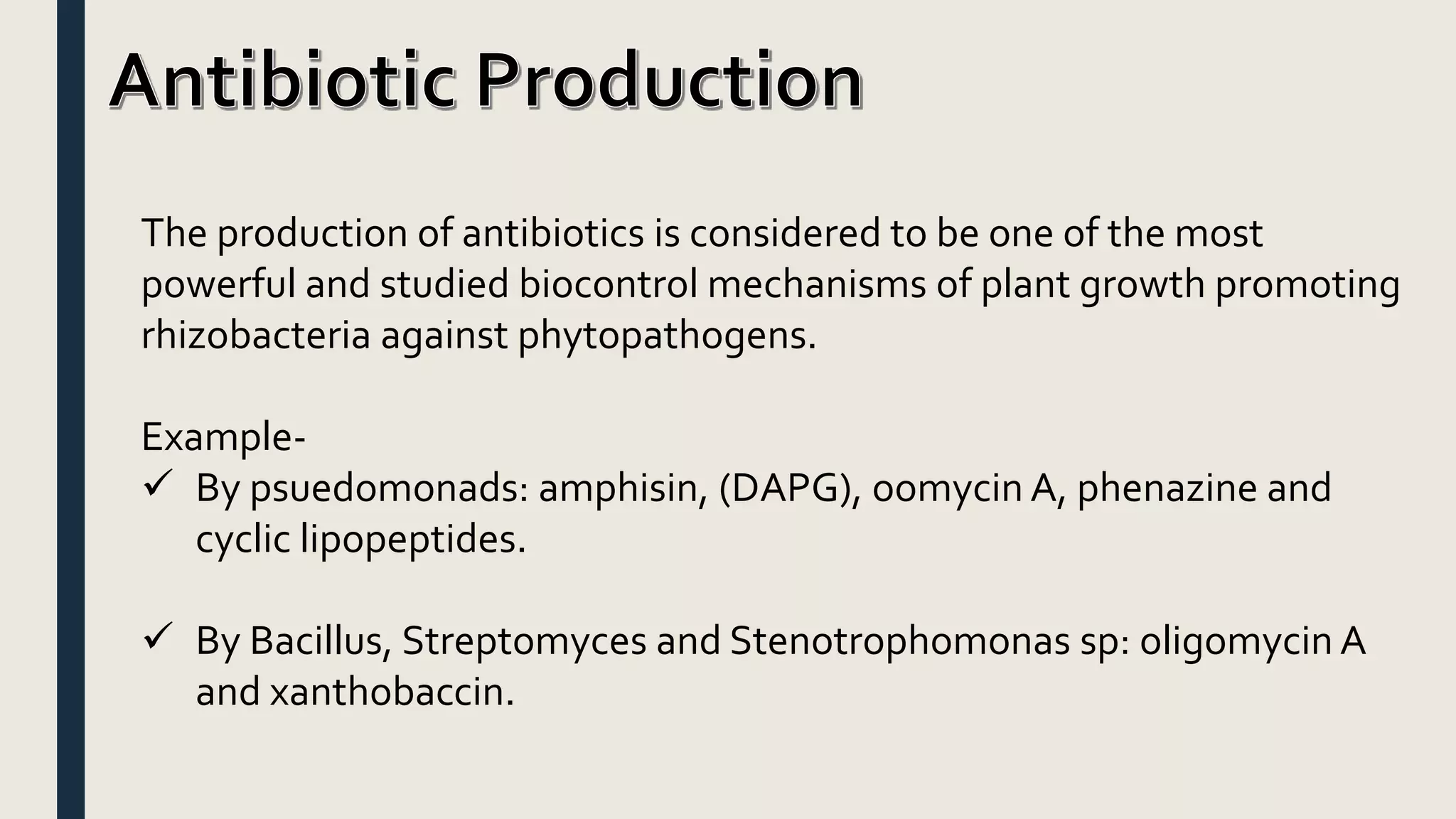 Antibiotic Production

The production of antibiotics is considered to be one of the most powerful and studied biocontrol mechanisms of plant growth promoting rhizobacteria against phytopathogens.

Example-
✓ By psuedomonads: amphisin, (DAPG), oomycin A, phenazine and cyclic lipopeptides.

✓ By Bacillus, Streptomyces and Stenotrophomonas sp: oligomycin A and xanthobaccin.